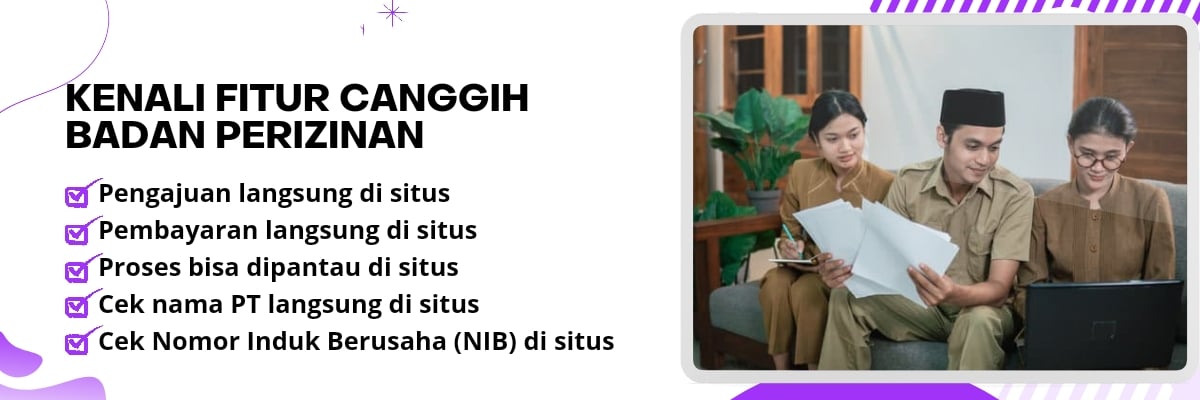 KENALI FITUR CANGGIH BADAN PERIZINAN

Pengajuan langsung di situs
Pembayaran langsung di situs
Proses bisa dipantau di situs
Cek nama PT langsung di situs
Cek Nomor Induk Berusaha (NIB) di situs